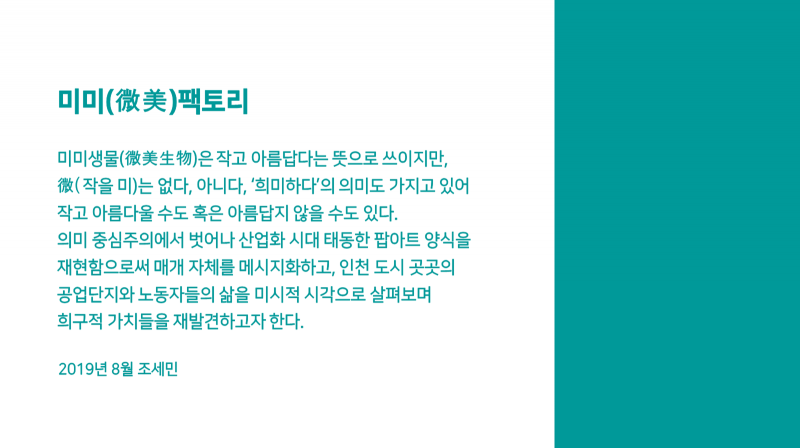 미미(微美)팩토리

미미생물(微美生物)은 작고 아름답다는 뜻으로 쓰이지만, 微( 작을 미)는 없다, 아니다, '희미하다'의 의미도 가지고 있어 작고 아름다울 수도 혹은 아름답지 않을 수도 있다. 의미 중심주의에서 벗어나 산업화 시대 태동한 팝아트 양식을 재현함으로써 매개 자체를 메시지화하고, 인천 도시 곳곳의 공업단지와 노동자들의 삶을 미시적 시각으로 살펴보며 희구적 가치들을 재발견하고자 한다.

2019년 8월 조세민